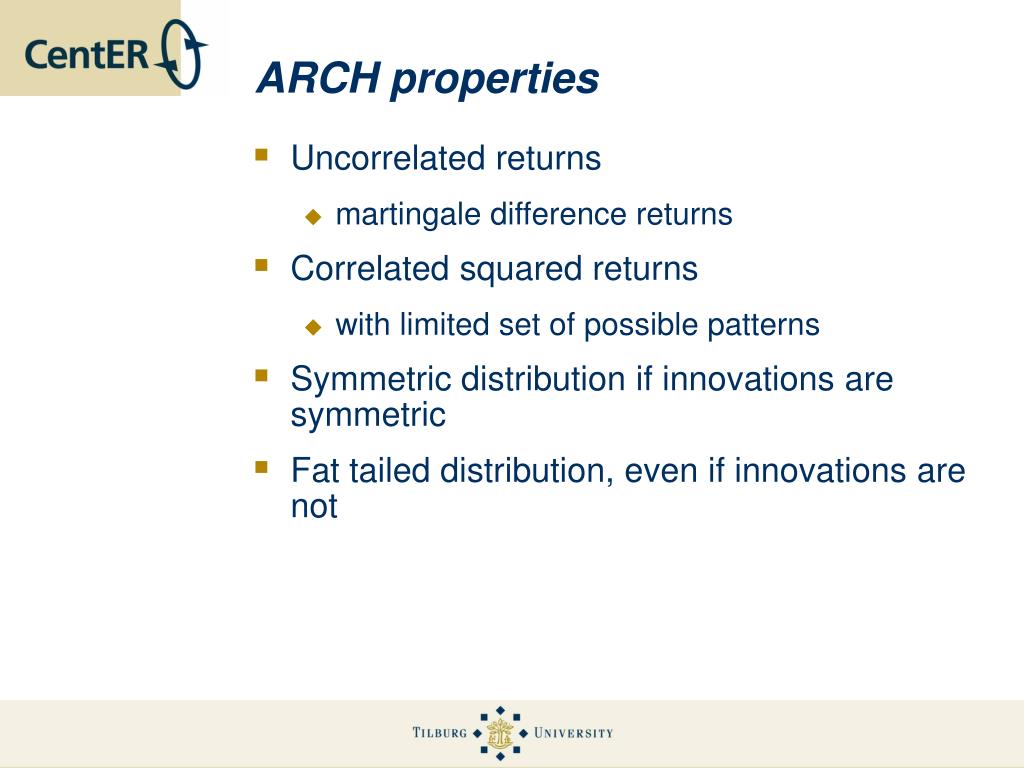 CentER

ARCH properties

Uncorrelated returns

martingale difference returns

Correlated squared returns

with limited set of possible patterns

Symmetric distribution if innovations are symmetric

Fat tailed distribution, even if innovations are not

TILBURG UNIVERSITY